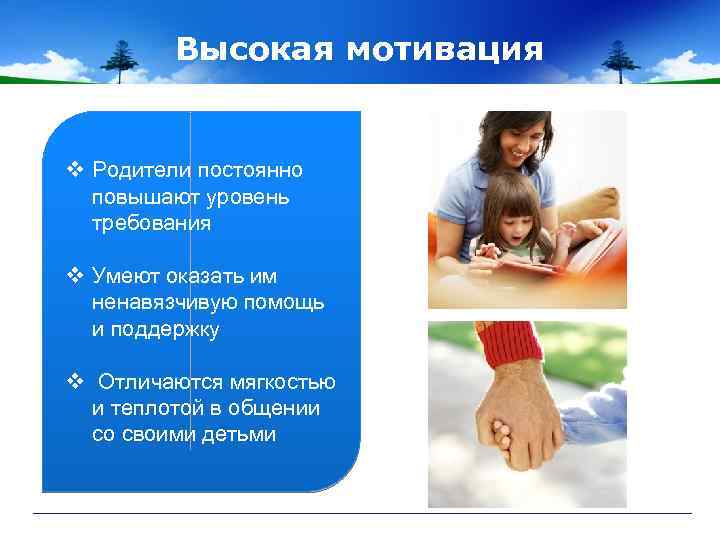 Высокая мотивация

❖ Родители постоянно повышают уровень требования

❖ Умеют оказать им ненавязчивую помощь и поддержку

❖ Отличаются мягкостью и теплотой в общении со своими детьми